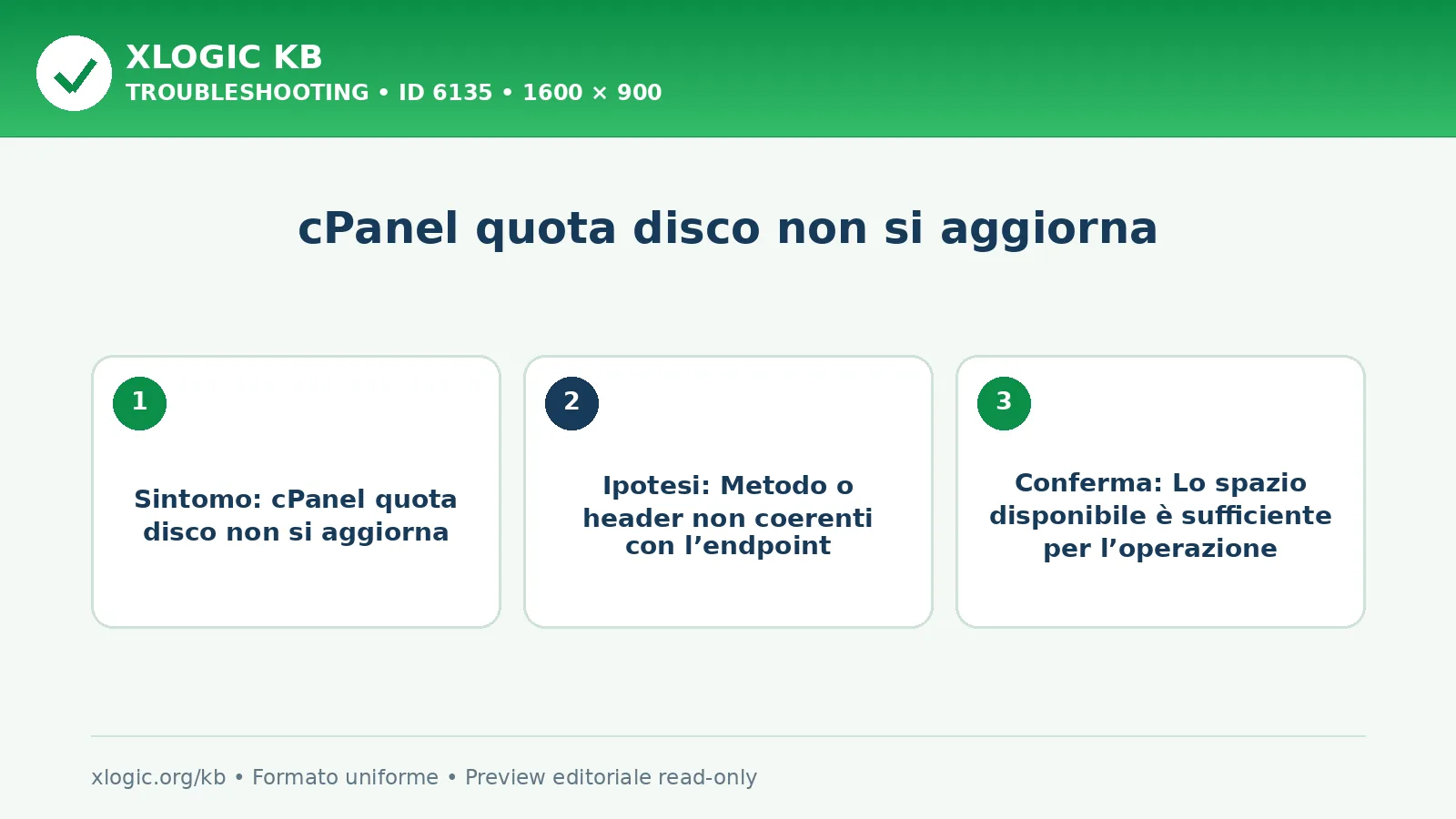 XLOGIC KB
TROUBLESHOOTING • ID 6135 • 1600 × 900

cPanel quota disco non si aggiorna

1

Sintomo: cPanel quota disco non si aggiorna

2

Ipotesi: Metodo o header non coerenti con l’endpoint

3

Conferma: Lo spazio disponibile è sufficiente per l’operazione

xlogic.org/kb • Formato uniforme • Preview editoriale read-only